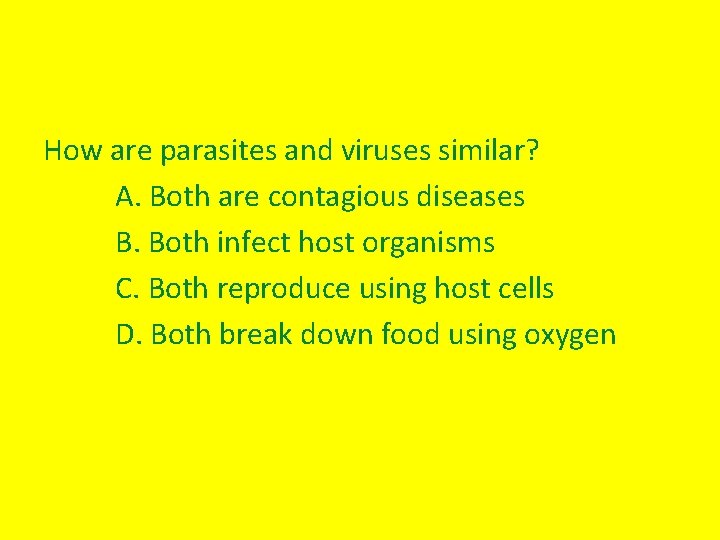 How are parasites and viruses similar?

A. Both are contagious diseases

B. Both infect host organisms

C. Both reproduce using host cells

D. Both break down food using oxygen